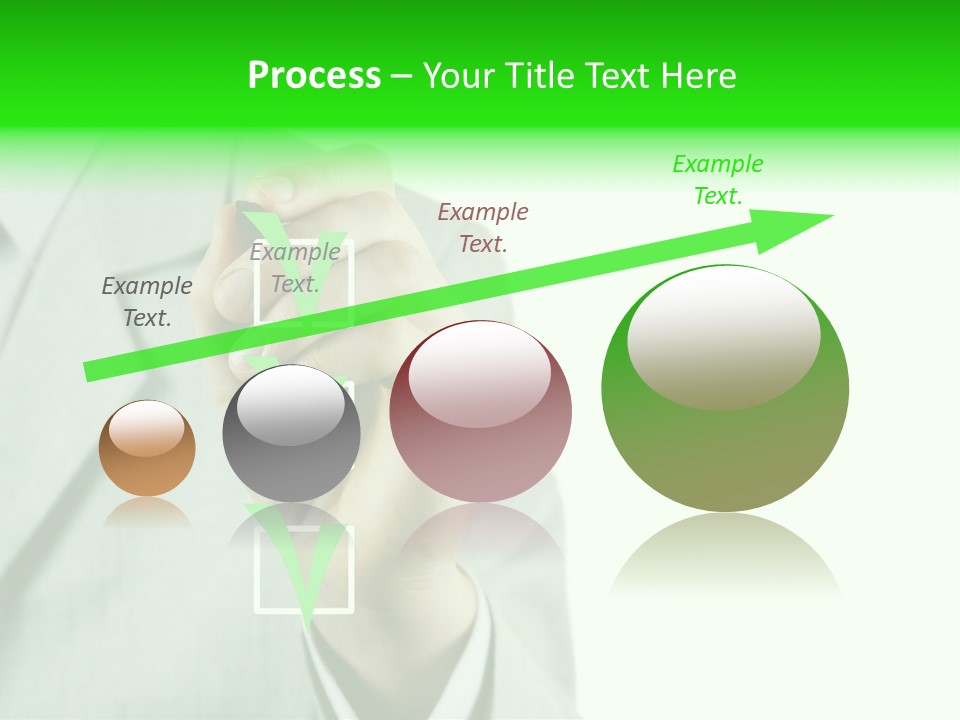 Process – Your Title Text Here

Example Text.

Example Text.

Example Text.

Example Text.